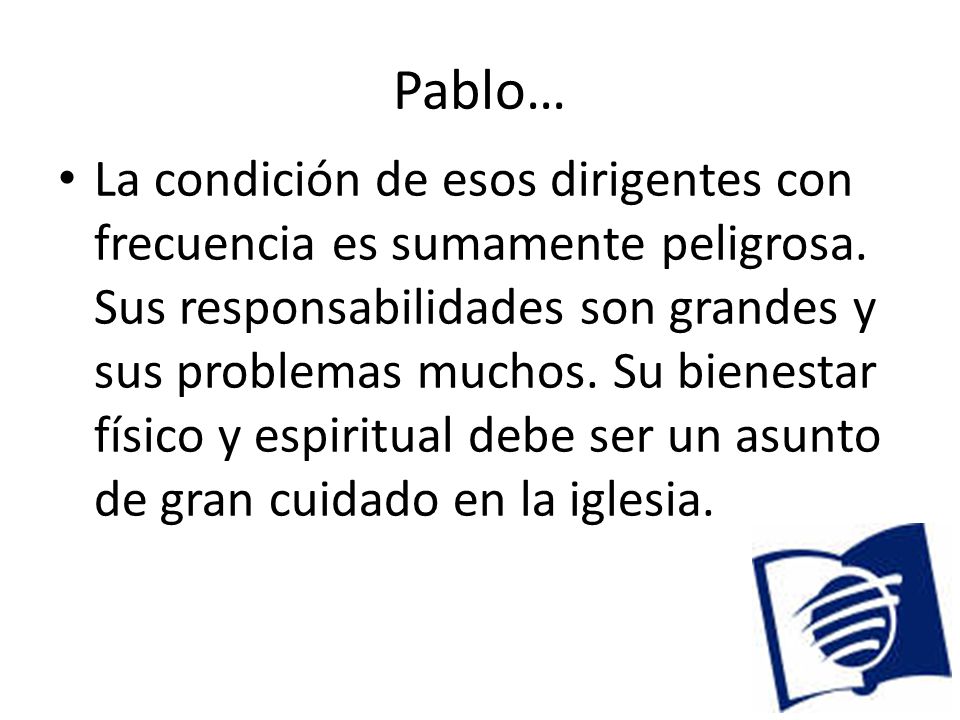 Pablo…

• La condición de esos dirigentes con frecuencia es sumamente peligrosa. Sus responsabilidades son grandes y sus problemas muchos. Su bienestar físico y espiritual debe ser un asunto de gran cuidado en la iglesia.